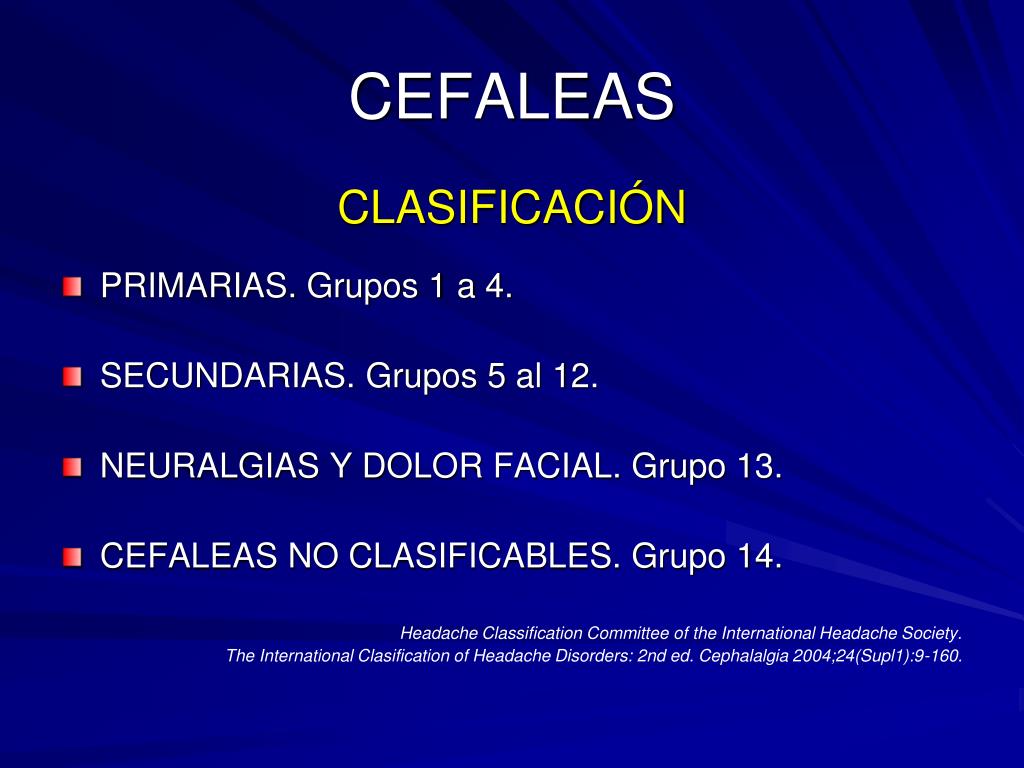 CEFALEAS

CLASIFICACIÓN

PRIMARIAS. Grupos 1 a 4.

SECUNDARIAS. Grupos 5 al 12.

NEURALGIAS Y DOLOR FACIAL. Grupo 13.

CEFALEAS NO CLASIFICABLES. Grupo 14.

Headache Classification Committee of the International Headache Society.
The International Clasification of Headache Disorders: 2nd ed. Cephalalgia 2004;24(Supl1):9-160.